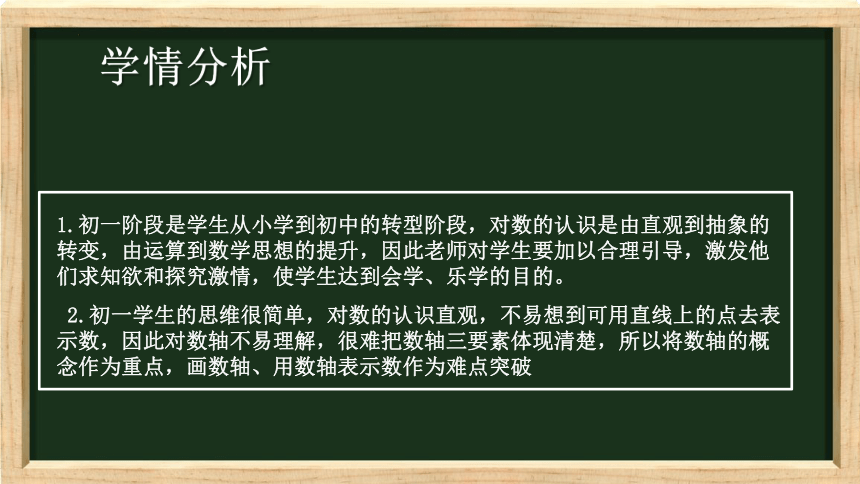 学情分析

1.初一阶段是学生从小学到初中的转型阶段，对数的认识是由直观到抽象的转变，由运算到数学思想的提升，因此老师对学生要加以合理引导，激发他们求知欲和探究激情，使学生达到会学、乐学的目的。

2.初一学生的思维很简单，对数的认识直观，不易想到可用直线上的点去表示数，因此对数轴不易理解，很难把数轴三要素体现清楚，所以将数轴的概念作为重点，画数轴、用数轴表示数作为难点突破